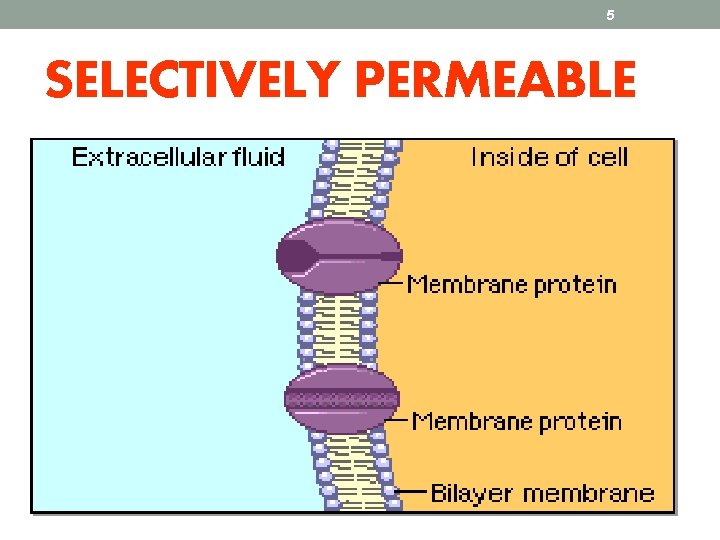 5

SELECTIVELY PERMEABLE

Extracellular fluid

Inside of cell

Membrane protein

Membrane protein

Bilayer membrane